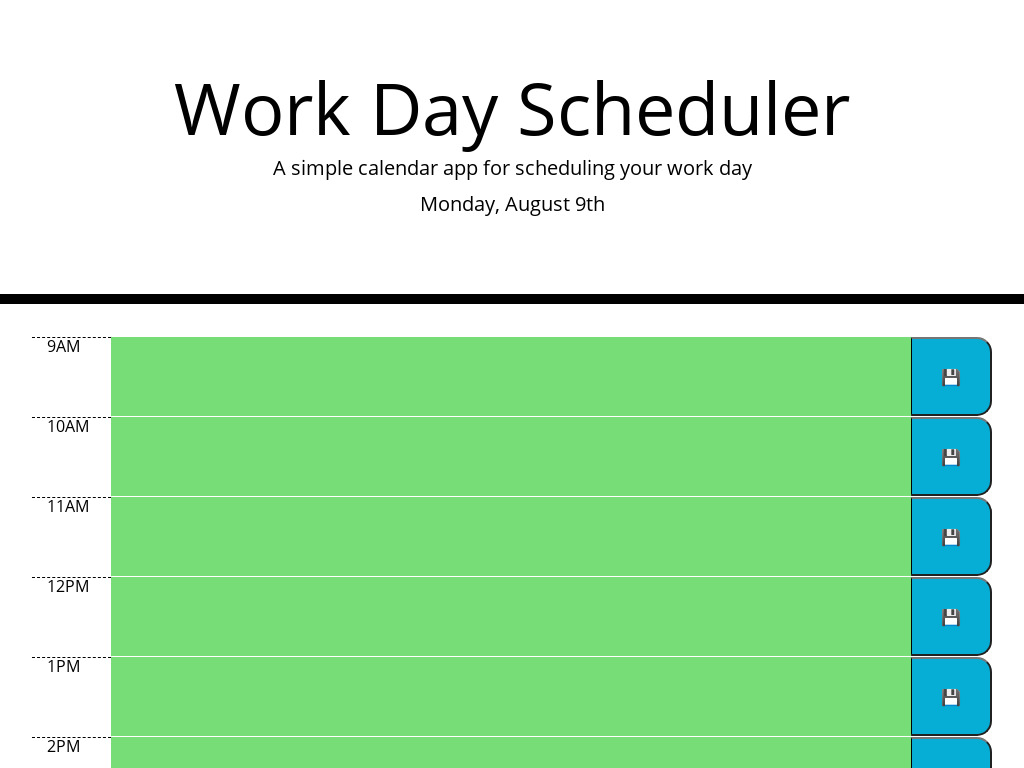 Work Day Scheduler

A simple calendar app for scheduling your work day

Monday, August 9th

9AM

10AM

11AM

12PM

1PM

2PM